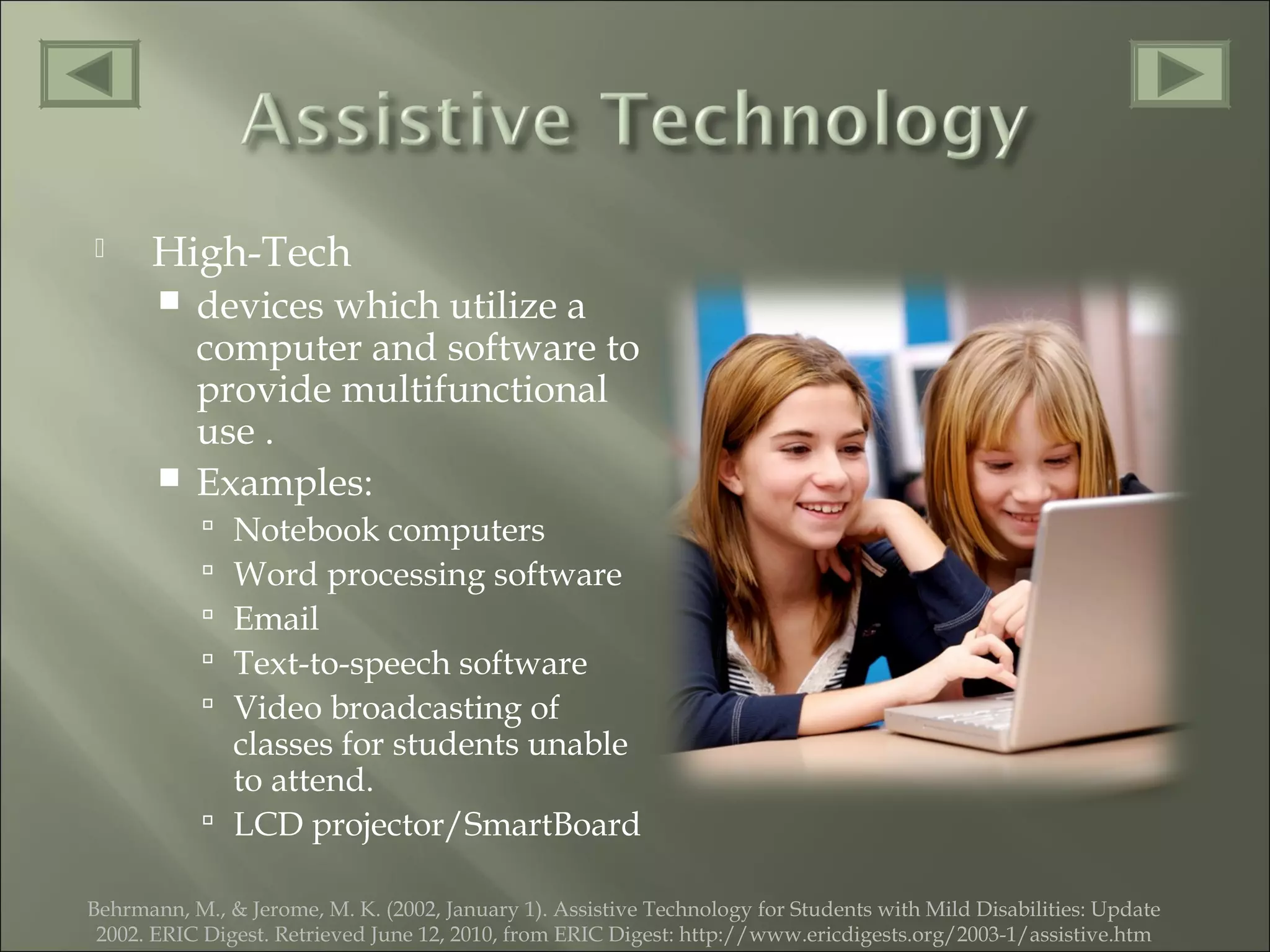 Assistive Technology

High-Tech

devices which utilize a computer and software to provide multifunctional use .

Examples:

Notebook computers

Word processing software

Email

Text-to-speech software

Video broadcasting of classes for students unable to attend.

LCD projector/SmartBoard

Behrmann, M., & Jerome, M. K. (2002, January 1). Assistive Technology for Students with Mild Disabilities: Update 2002. ERIC Digest. Retrieved June 12, 2010, from ERIC Digest: http://www.ericdigests.org/2003-1/assistive.htm